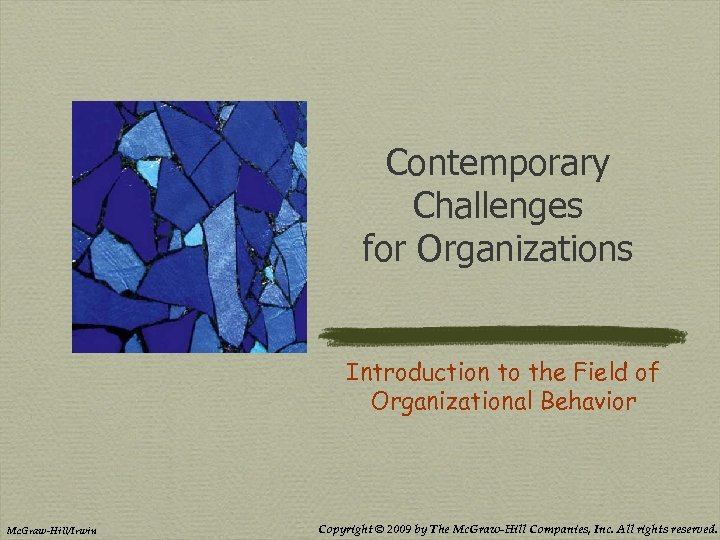 Contemporary Challenges for Organizations

Introduction to the Field of Organizational Behavior

McGraw-Hill/Irwin

Copyright © 2009 by The McGraw-Hill Companies, Inc. All rights reserved.